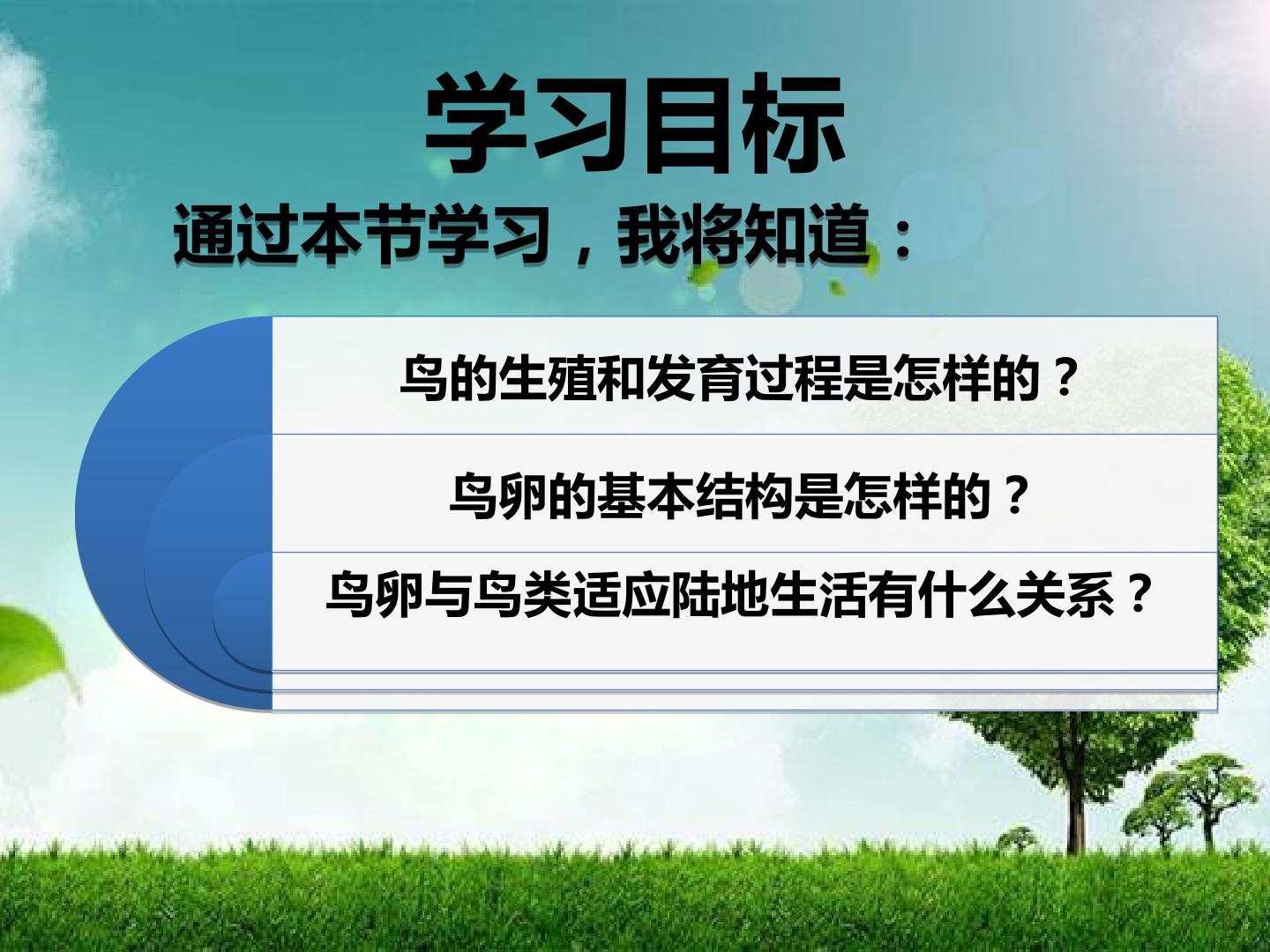 学习目标

通过本节学习，我将知道：

鸟的生殖和发育过程是怎样的？

鸟卵的基本结构是怎样的？

鸟卵与鸟类适应陆地生活有什么关系？